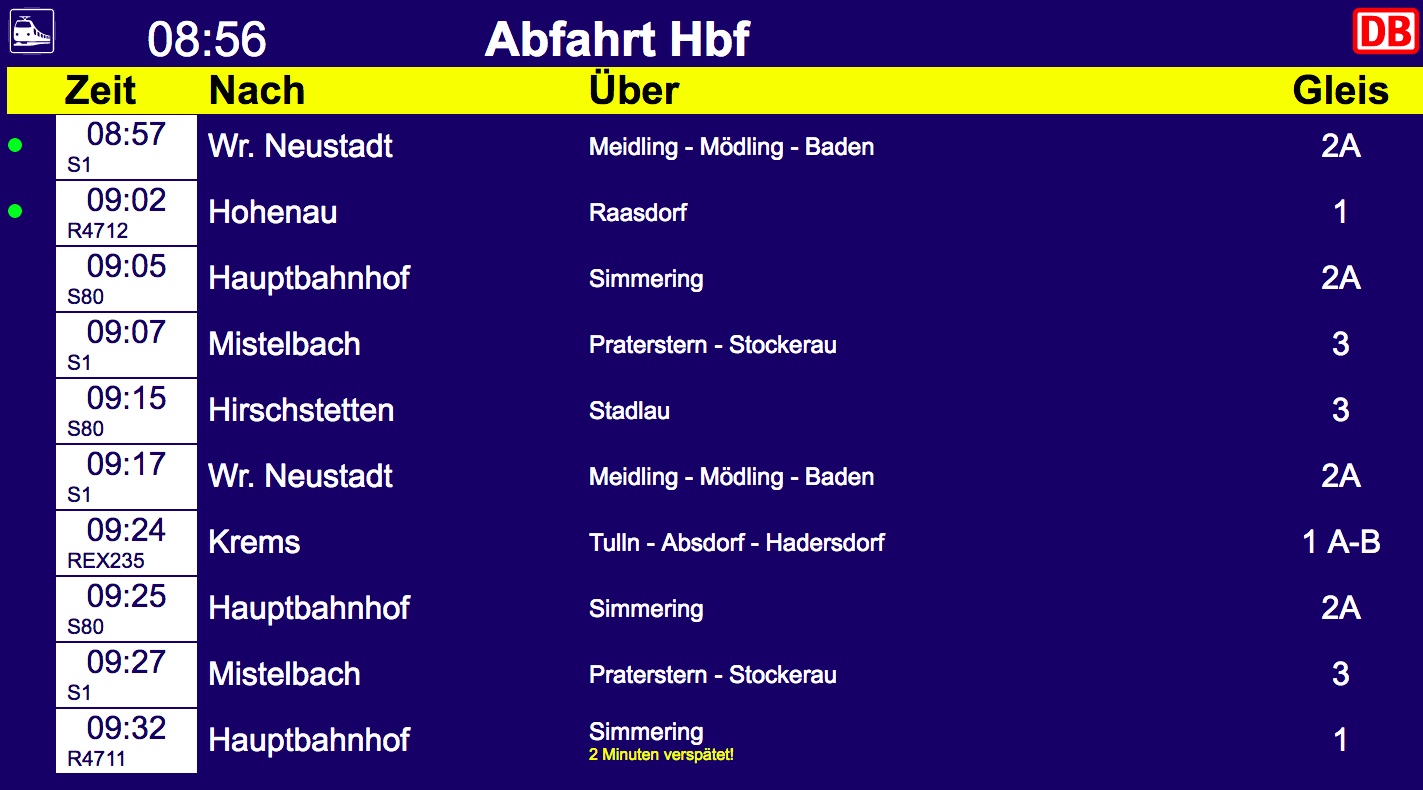 08:56 Abfahrt Hbf DB

| Zeit | Nach | Über | Gleis |
|---|---|---|---|
| 08:57 S1 | Wr. Neustadt | Meidling - Mödling - Baden | 2A |
| 09:02 R4712 | Hohenau | Raasdorf | 1 |
| 09:05 S80 | Hauptbahnhof | Simmering | 2A |
| 09:07 S1 | Mistelbach | Praterstern - Stockerau | 3 |
| 09:15 S80 | Hirschstetten | Stadlau | 3 |
| 09:17 S1 | Wr. Neustadt | Meidling - Mödling - Baden | 2A |
| 09:24 REX235 | Krems | Tulln - Absdorf - Hadersdorf | 1 A-B |
| 09:25 S80 | Hauptbahnhof | Simmering | 2A |
| 09:27 S1 | Mistelbach | Praterstern - Stockerau | 3 |
| 09:32 R4711 | Hauptbahnhof | Simmering 2 Minuten verspätet! | 1 |